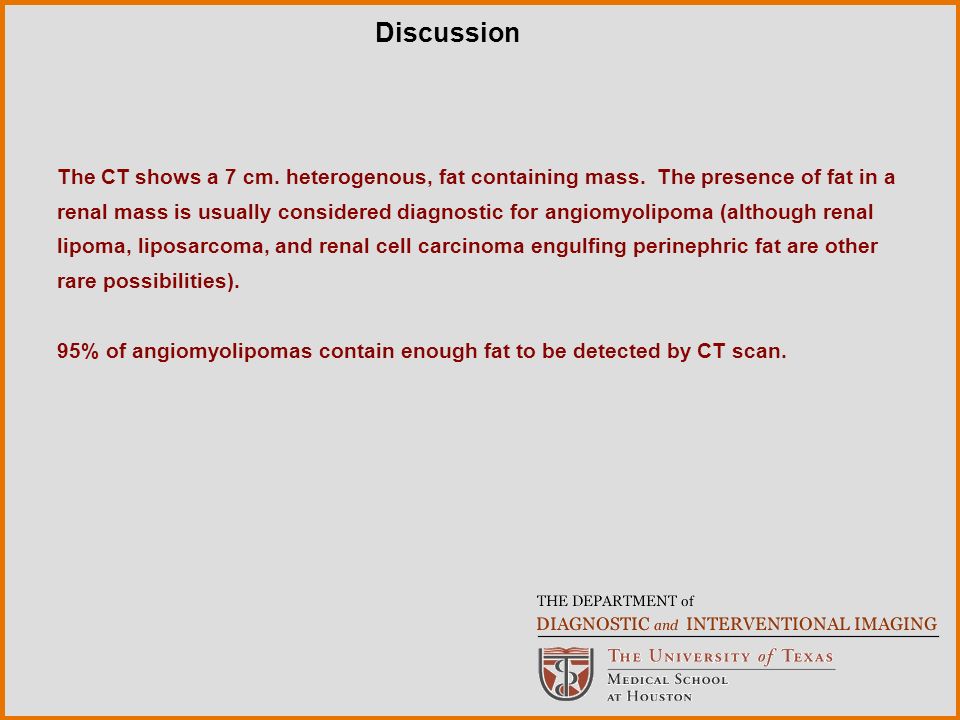 Discussion

The CT shows a 7 cm. heterogenous, fat containing mass. The presence of fat in a renal mass is usually considered diagnostic for angiomyolipoma (although renal lipoma, liposarcoma, and renal cell carcinoma engulfing perinephric fat are other rare possibilities).

95% of angiomyolipomas contain enough fat to be detected by CT scan.

THE DEPARTMENT of
DIAGNOSTIC and INTERVENTIONAL IMAGING

THE UNIVERSITY of TEXAS
MEDICAL SCHOOL
AT HOUSTON